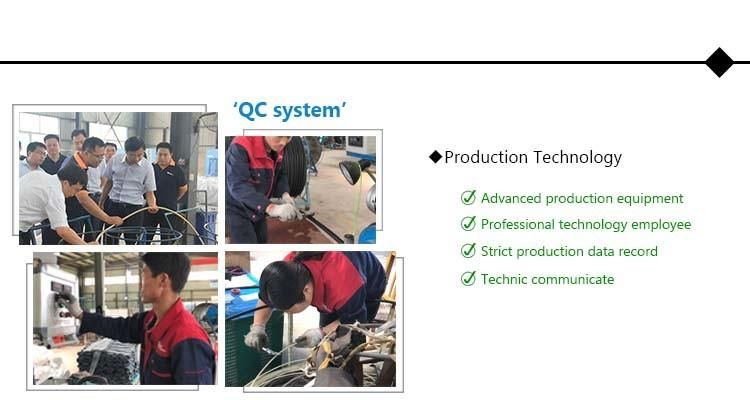 'QC system'

◆Production Technology

Advanced production equipment

Professional technology employee

Strict production data record

Technic communicate